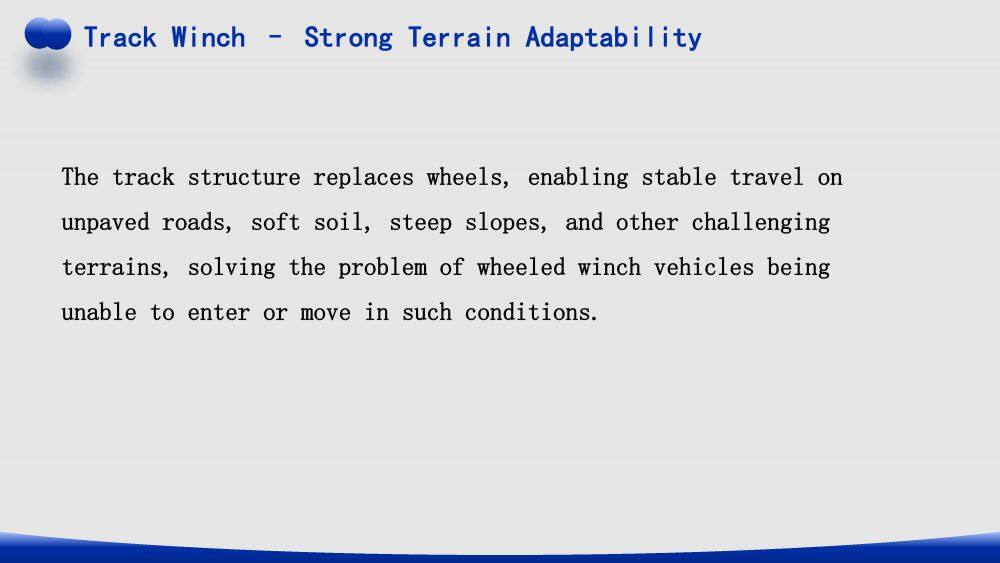 Track Winch – Strong Terrain Adaptability

The track structure replaces wheels, enabling stable travel on unpaved roads, soft soil, steep slopes, and other challenging terrains, solving the problem of wheeled winch vehicles being unable to enter or move in such conditions.